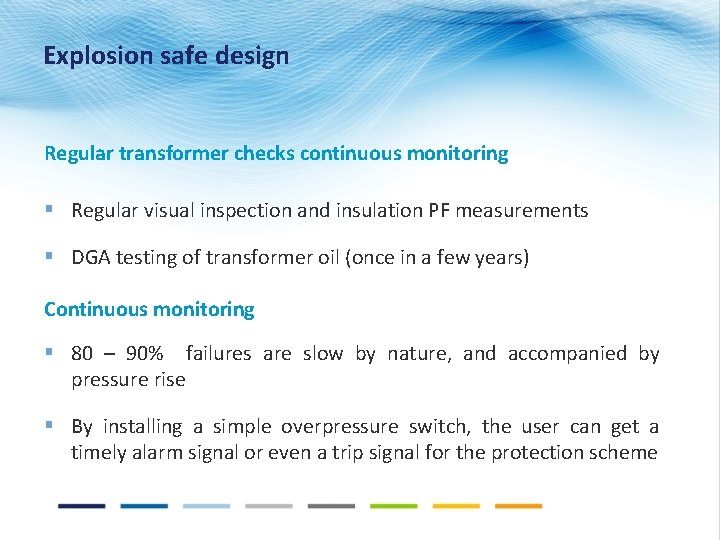 Explosion safe design

Regular transformer checks continuous monitoring

▪ Regular visual inspection and insulation PF measurements

▪ DGA testing of transformer oil (once in a few years)

Continuous monitoring

▪ 80 – 90% failures are slow by nature, and accompanied by pressure rise

▪ By installing a simple overpressure switch, the user can get a timely alarm signal or even a trip signal for the protection scheme